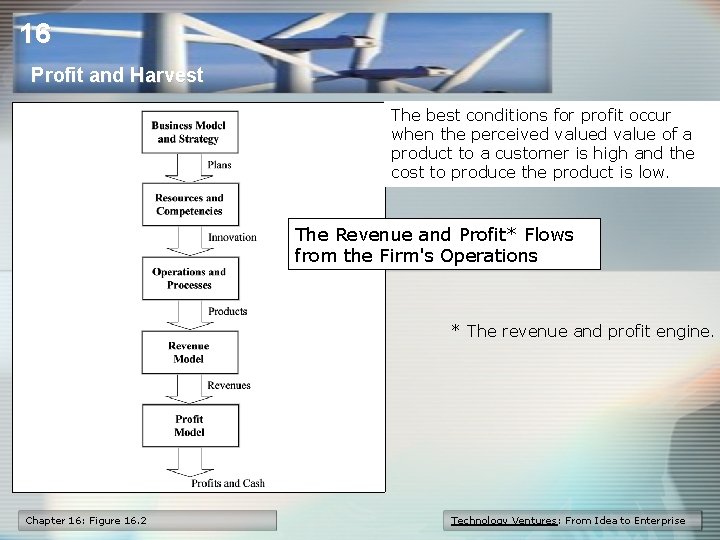 16

Profit and Harvest

Business Model and Strategy

Plans

Resources and Competencies

Innovation

Operations and Processes

Products

Revenue Model

Revenues

Profit Model

Profits and Cash

The best conditions for profit occur when the perceived valued value of a product to a customer is high and the cost to produce the product is low.

The Revenue and Profit* Flows from the Firm's Operations

* The revenue and profit engine.

Chapter 16: Figure 16.2

Technology Ventures: From Idea to Enterprise